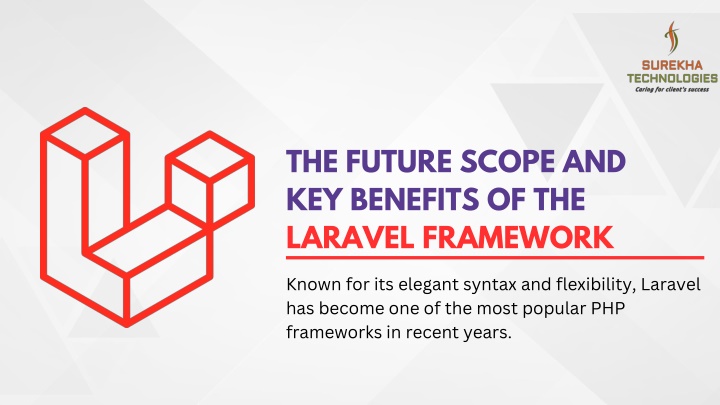 SUREKHA TECHNOLOGIES
Caring for client's success

THE FUTURE SCOPE AND KEY BENEFITS OF THE LARAVEL FRAMEWORK

Known for its elegant syntax and flexibility, Laravel has become one of the most popular PHP frameworks in recent years.